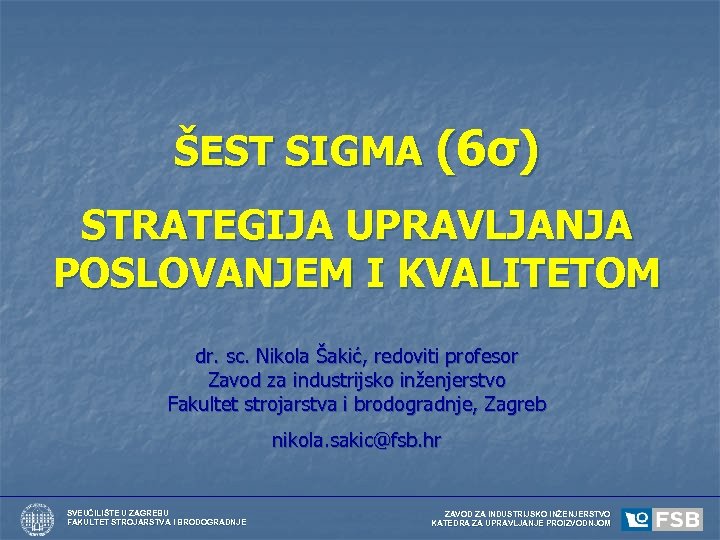 ŠEST SIGMA (6σ)

STRATEGIJA UPRAVLJANJA POSLOVANJEM I KVALITETOM

dr. sc. Nikola Šakić, redoviti profesor
Zavod za industrijsko inženjerstvo
Fakultet strojarstva i brodogradnje, Zagreb

nikola.sakic@fsb.hr

SVEUČILIŠTE U ZAGREBU
FAKULTET STROJARSTVA I BRODOGRADNJE

ZAVOD ZA INDUSTRIJSKO INŽENJERSTVO
KATEDRA ZA UPRAVLJANJE PROIZVODNJOM

FSB